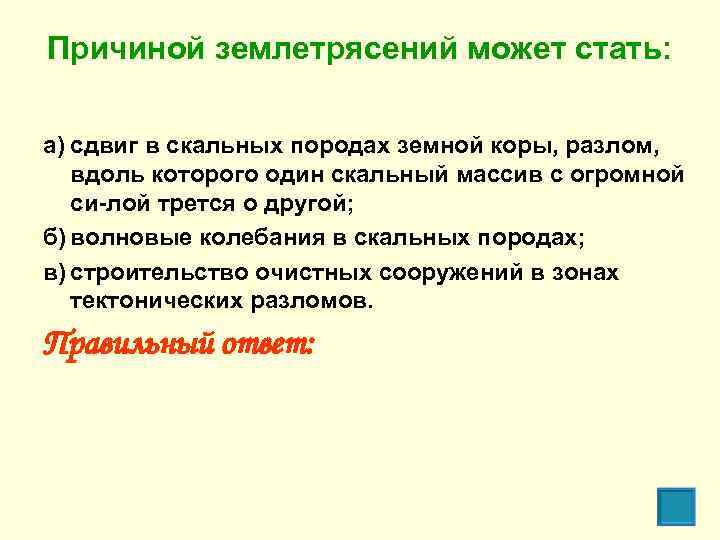 Причиной землетрясений может стать:

а) сдвиг в скальных породах земной коры, разлом, вдоль которого один скальный массив с огромной си-лой трется о другой;

б) волновые колебания в скальных породах;

в) строительство очистных сооружений в зонах тектонических разломов.

Правильный ответ: